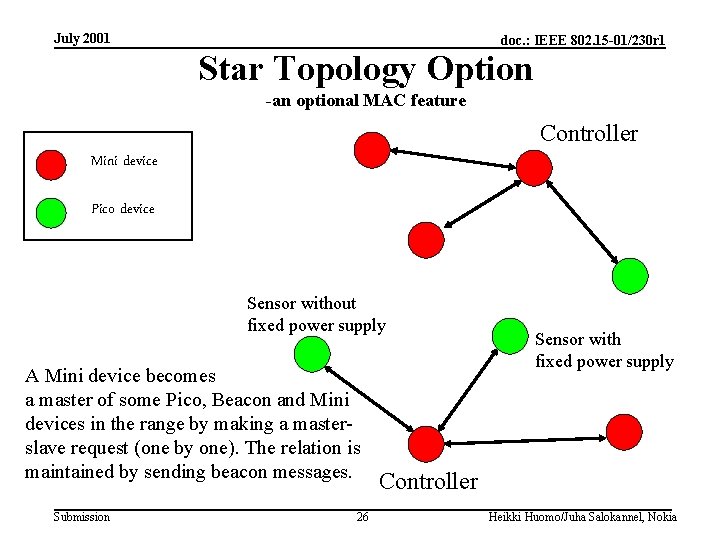 July 2001

doc.: IEEE 802.15-01/230r1

Star Topology Option

-an optional MAC feature

Mini device

Pico device

Controller

Sensor without fixed power supply

Sensor with fixed power supply

A Mini device becomes a master of some Pico, Beacon and Mini devices in the range by making a master-slave request (one by one). The relation is maintained by sending beacon messages.

Controller

Submission

26

Heikki Huomo/Juha Salokannel, Nokia